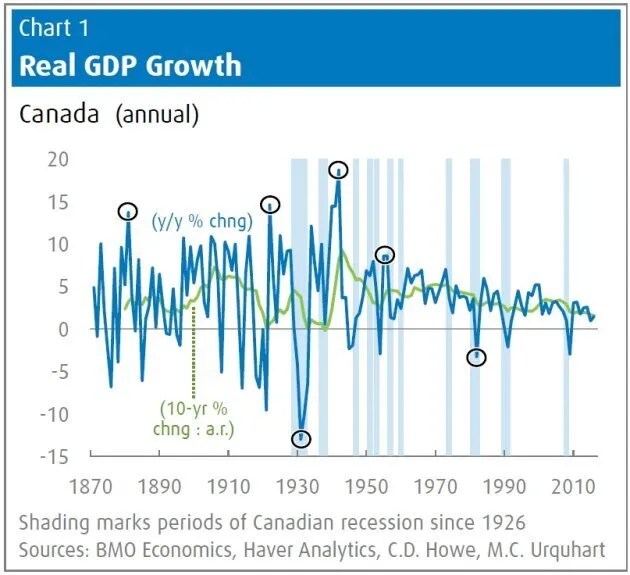 Chart 1
Real GDP Growth

Canada (annual)

20
15
10
5
0
-5
-10
-15

(y/y % chng)

(10-yr % chng : a.r.)

1870 1890 1910 1930 1950 1970 1990 2010

Shading marks periods of Canadian recession since 1926
Sources: BMO Economics, Haver Analytics, C.D. Howe, M.C. Urquhart